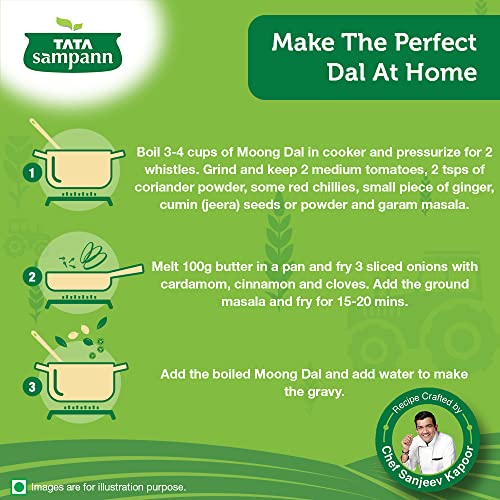 TATA sampann

Make The Perfect Dal At Home

1

Boil 3-4 cups of Moong Dal in cooker and pressurize for 2 whistles. Grind and keep 2 medium tomatoes, 2 tsps of coriander powder, some red chillies, small piece of ginger, cumin (jeera) seeds or powder and garam masala.

2

Melt 100g butter in a pan and fry 3 sliced onions with cardamom, cinnamon and cloves. Add the ground masala and fry for 15-20 mins.

3

Add the boiled Moong Dal and add water to make the gravy.

Recipe Crafted by
Chef Sanjeev Kapoor

Images are for illustration purpose.